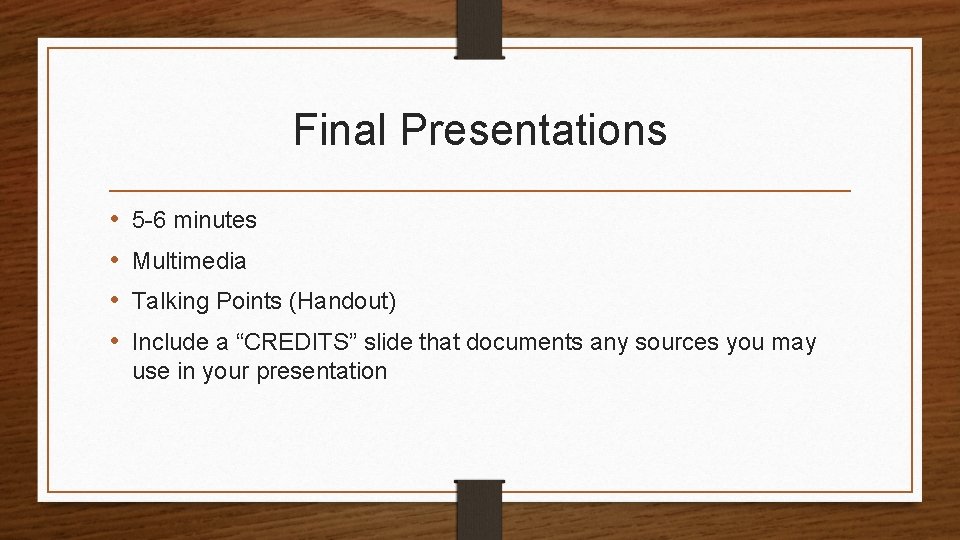 Final Presentations

• 5-6 minutes
• Multimedia
• Talking Points (Handout)
• Include a “CREDITS” slide that documents any sources you may use in your presentation